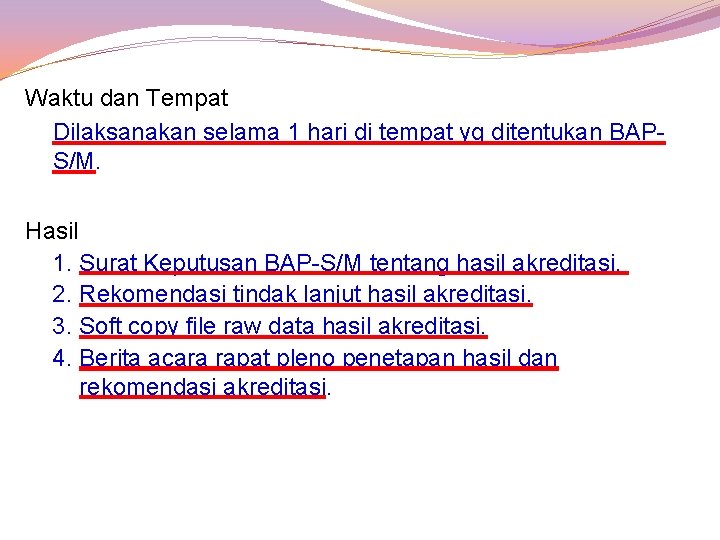 Waktu dan Tempat

Dilaksanakan selama 1 hari di tempat yg ditentukan BAP-S/M.

Hasil

1. Surat Keputusan BAP-S/M tentang hasil akreditasi.
2. Rekomendasi tindak lanjut hasil akreditasi.
3. Soft copy file raw data hasil akreditasi.
4. Berita acara rapat pleno penetapan hasil dan rekomendasi akreditasi.